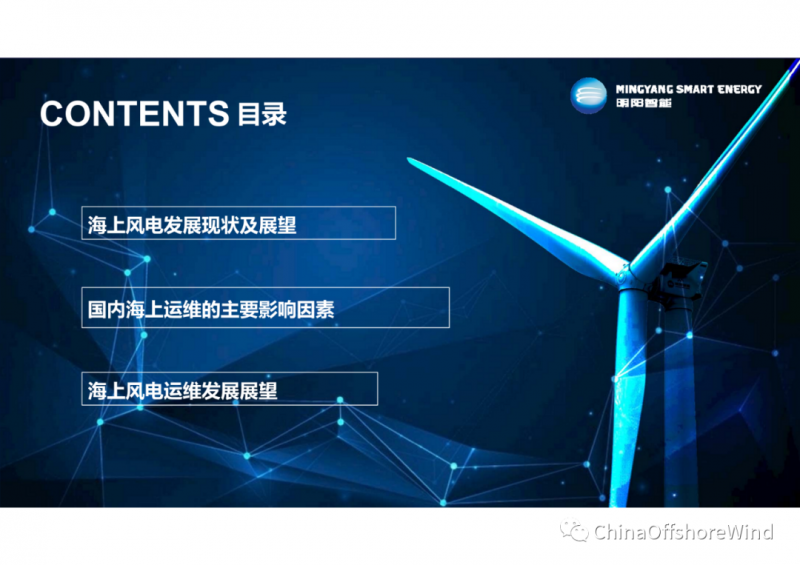 CONTENTS 目录

MINGYANG SMART ENERGY
明阳智能

海上风电发展现状及展望

国内海上运维的主要影响因素

海上风电运维发展展望

ChinaOffshoreWind